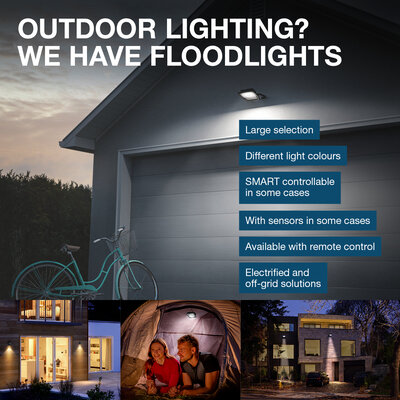 OUTDOOR LIGHTING?
WE HAVE FLOODLIGHTS

Large selection

Different light colours

SMART controllable in some cases

With sensors in some cases

Available with remote control

Electrified and off-grid solutions